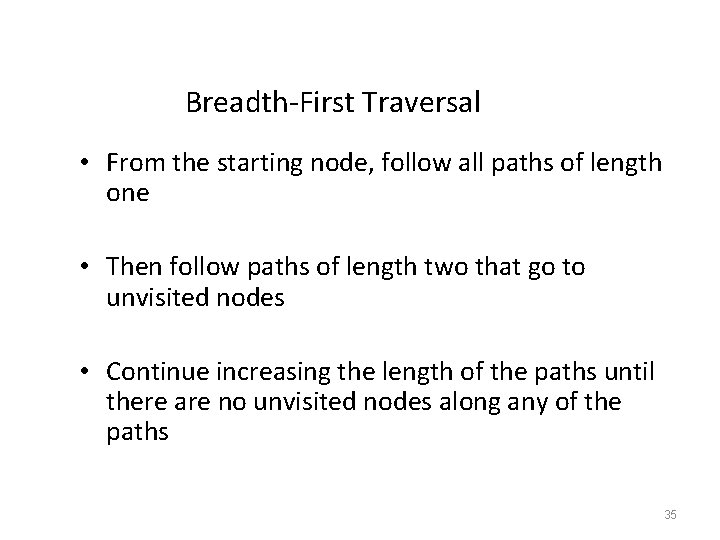 Breadth-First Traversal

• From the starting node, follow all paths of length one

• Then follow paths of length two that go to unvisited nodes

• Continue increasing the length of the paths until there are no unvisited nodes along any of the paths

35